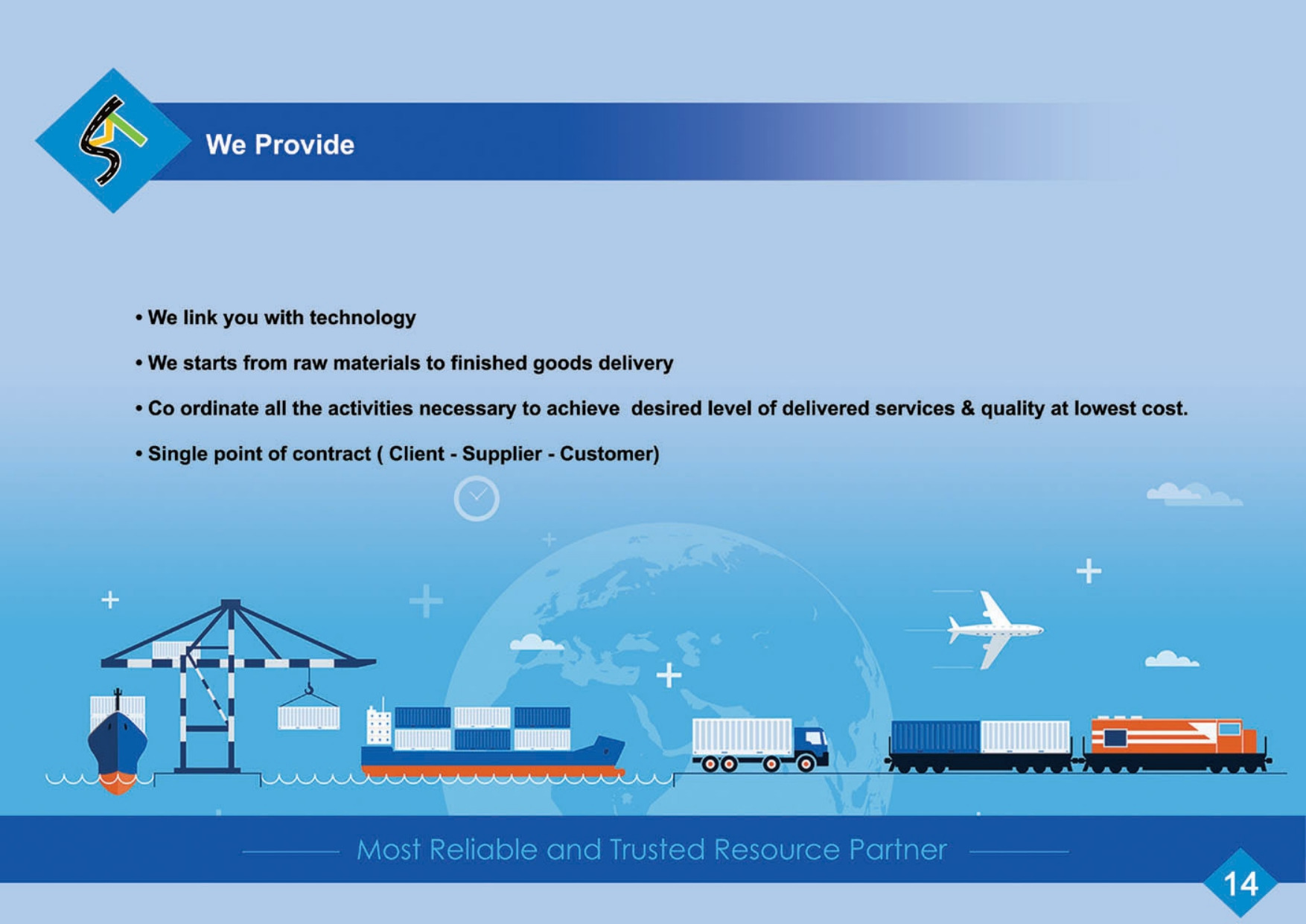 We Provide

• We link you with technology

• We starts from raw materials to finished goods delivery

• Co ordinate all the activities necessary to achieve desired level of delivered services & quality at lowest cost.

• Single point of contract ( Client - Supplier - Customer)

Most Reliable and Trusted Resource Partner

14